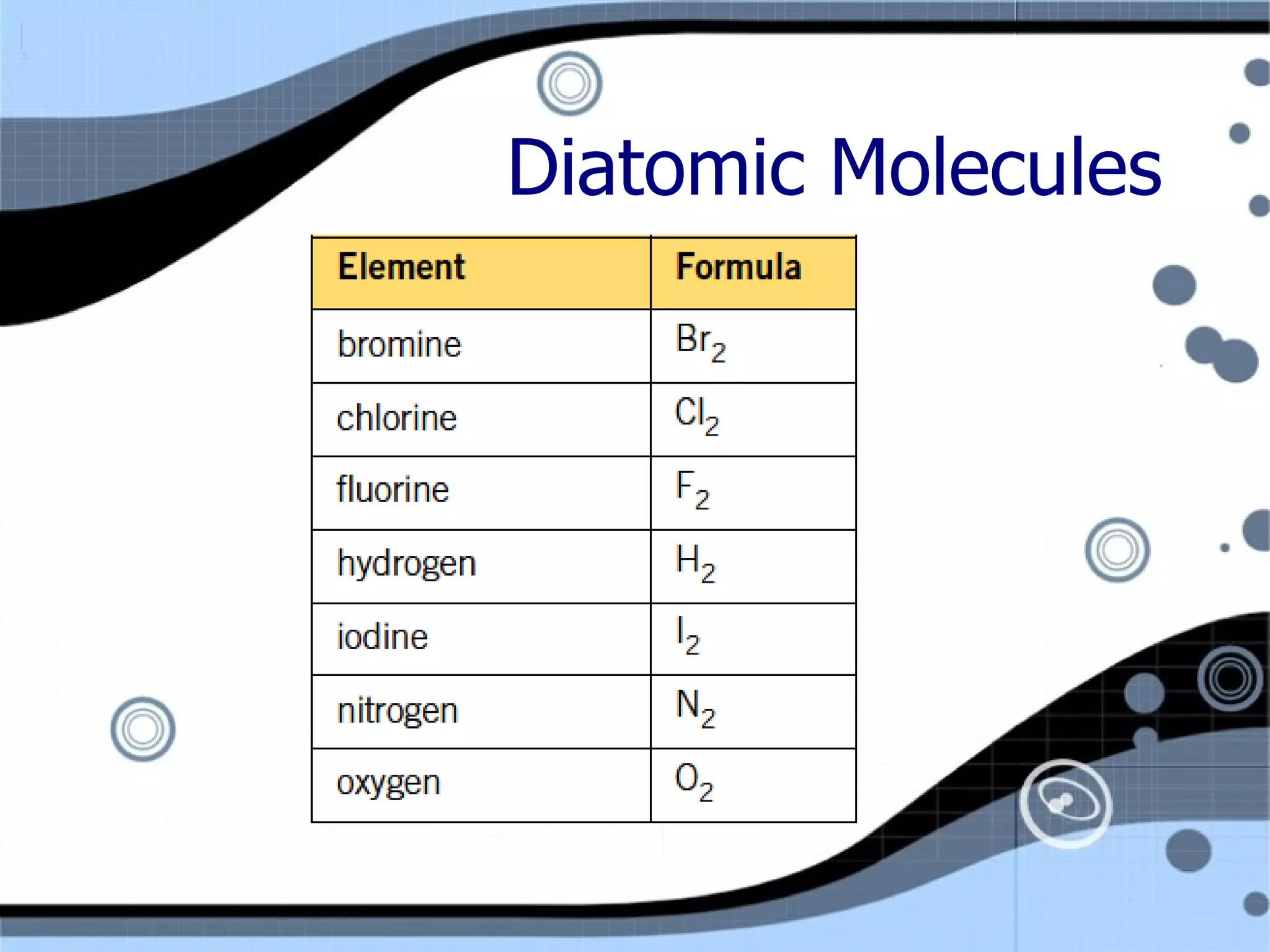 Diatomic Molecules

| Element | Formula |
|---|---|
| bromine | $Br_2$ |
| chlorine | $Cl_2$ |
| fluorine | $F_2$ |
| hydrogen | $H_2$ |
| iodine | $I_2$ |
| nitrogen | $N_2$ |
| oxygen | $O_2$ |